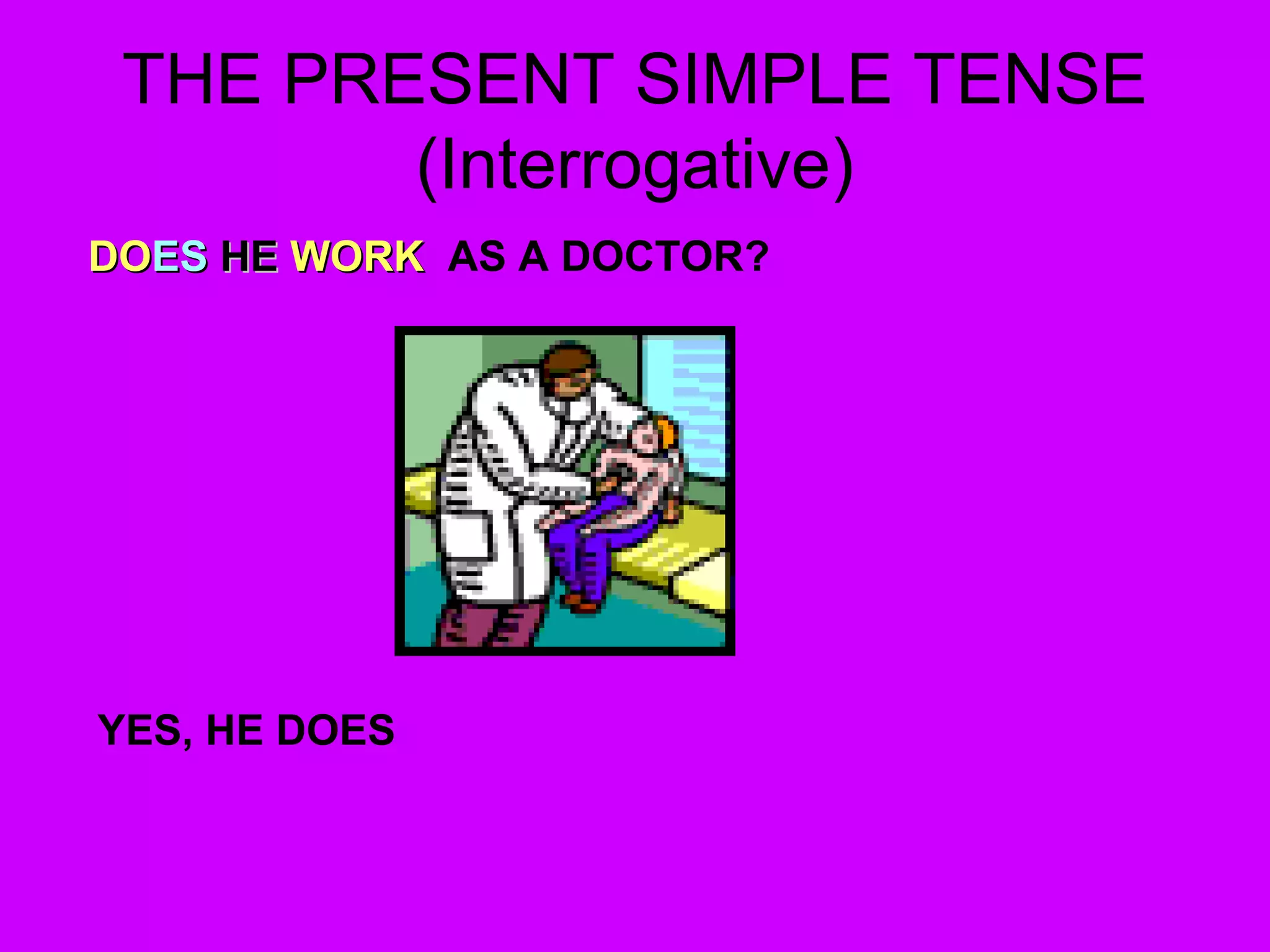 THE PRESENT SIMPLE TENSE (Interrogative)

DOES HE WORK AS A DOCTOR?

YES, HE DOES